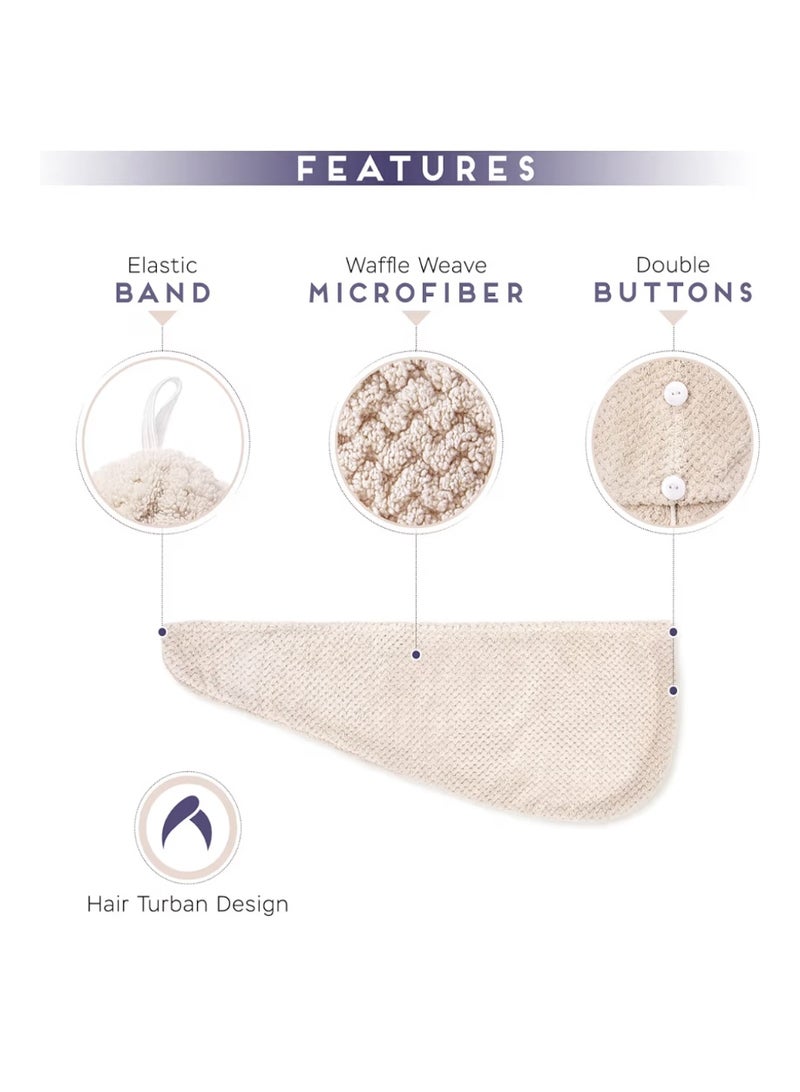 FEATURES

Elastic
BAND

Waffle Weave
MICROFIBER

Double
BUTTONS

Hair Turban Design